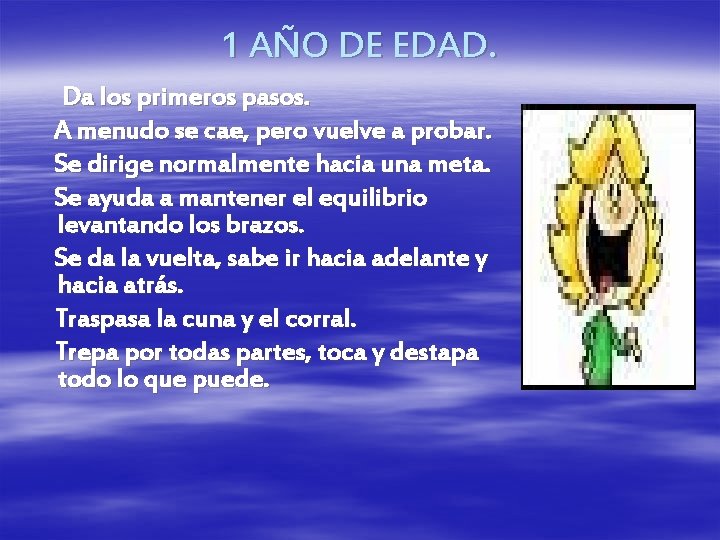 1 AÑO DE EDAD.

Da los primeros pasos.

A menudo se cae, pero vuelve a probar.

Se dirige normalmente hacia una meta.

Se ayuda a mantener el equilibrio levantando los brazos.

Se da la vuelta, sabe ir hacia adelante y hacia atrás.

Traspasa la cuna y el corral.

Trepa por todas partes, toca y destapa todo lo que puede.